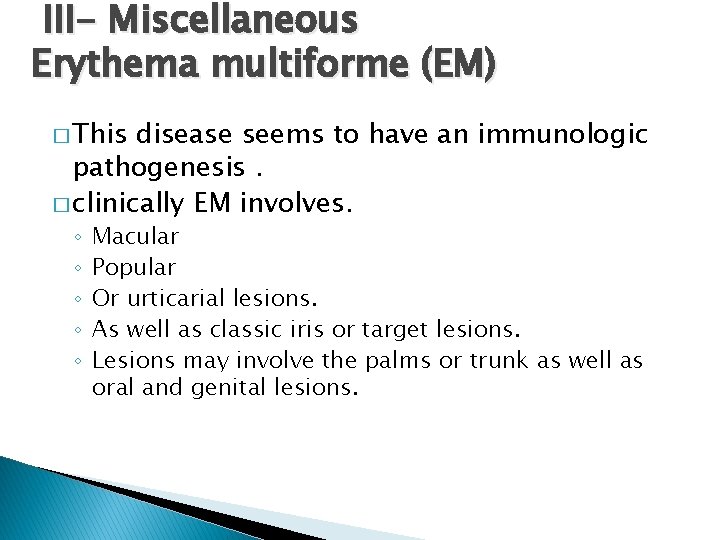 III- Miscellaneous
Erythema multiforme (EM)

□ This disease seems to have an immunologic pathogenesis .

□ clinically EM involves.

◦ Macular
◦ Popular
◦ Or urticarial lesions.
◦ As well as classic iris or target lesions.
◦ Lesions may involve the palms or trunk as well as oral and genital lesions.